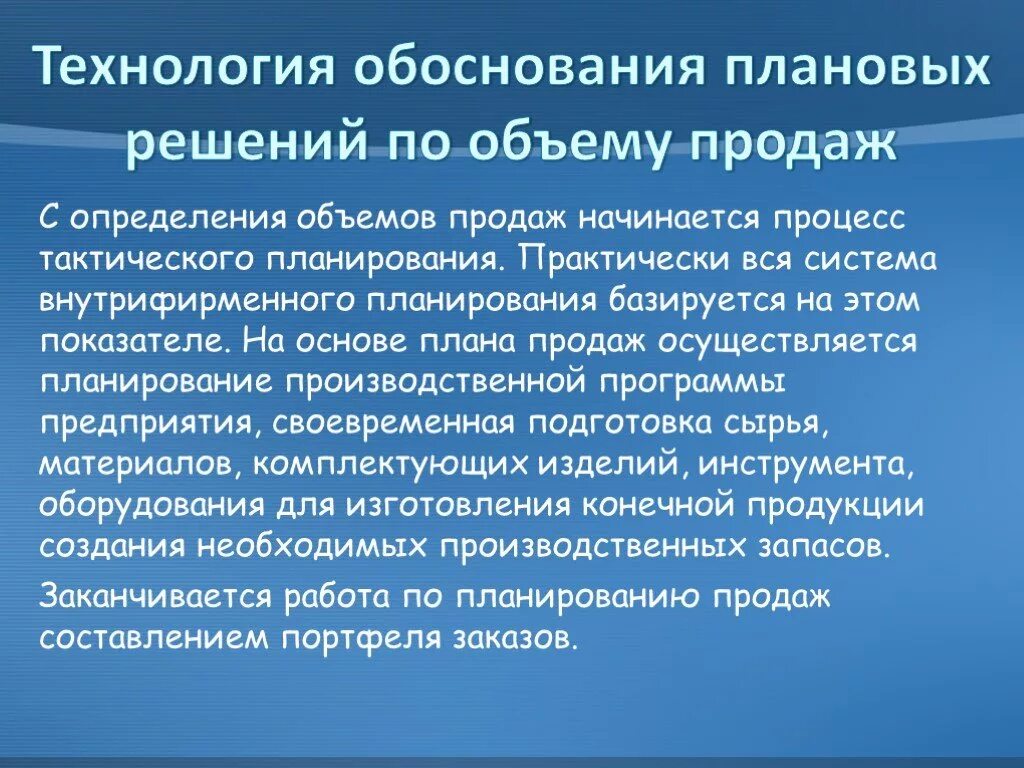 Технология обоснования плановых решений по объему продаж

С определения объемов продаж начинается процесс тактического планирования. Практически вся система внутрифирменного планирования базируется на этом показателе. На основе плана продаж осуществляется планирование производственной программы предприятия, своевременная подготовка сырья, материалов, комплектующих изделий, инструмента, оборудования для изготовления конечной продукции создания необходимых производственных запасов.

Заканчивается работа по планированию продаж составлением портфеля заказов.